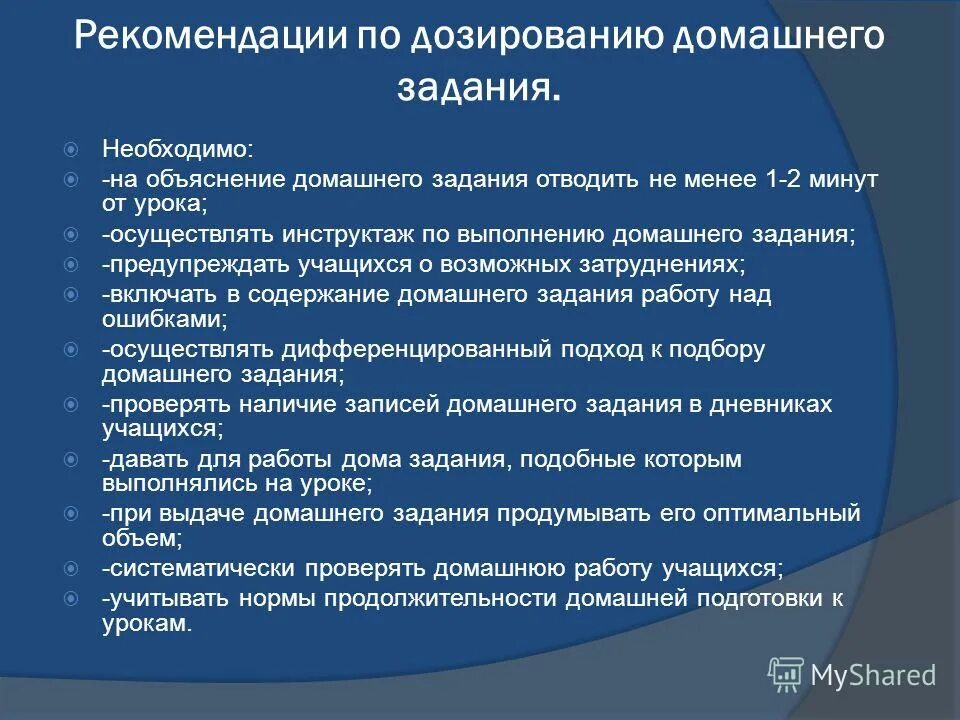 Рекомендации по дозированию домашнего задания.

Необходимо:

-на объяснение домашнего задания отводить не менее 1-2 минут от урока;

-осуществлять инструктаж по выполнению домашнего задания;

-предупреждать учащихся о возможных затруднениях;

-включать в содержание домашнего задания работу над ошибками;

-осуществлять дифференцированный подход к подбору домашнего задания;

-проверять наличие записей домашнего задания в дневниках учащихся;

-давать для работы дома задания, подобные которым выполнялись на уроке;

-при выдаче домашнего задания продумывать его оптимальный объем;

-систематически проверять домашнюю работу учащихся;

-учитывать нормы продолжительности домашней подготовки к урокам.

MyShared